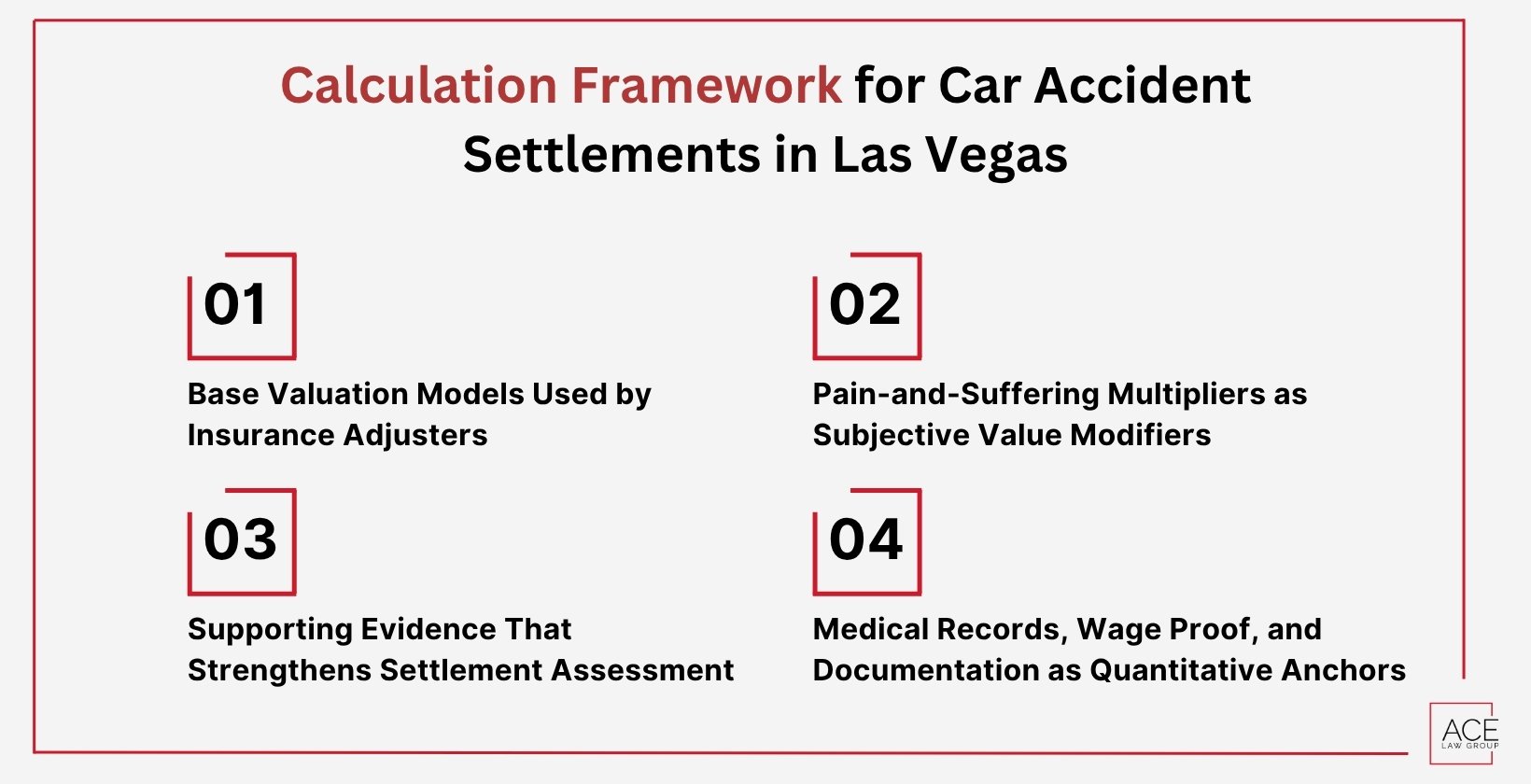 Calculation Framework for Car Accident Settlements in Las Vegas

01

Base Valuation Models Used by Insurance Adjusters

02

Pain-and-Suffering Multipliers as Subjective Value Modifiers

03

Supporting Evidence That Strengthens Settlement Assessment

04

Medical Records, Wage Proof, and Documentation as Quantitative Anchors

ACE
LAW GROUP